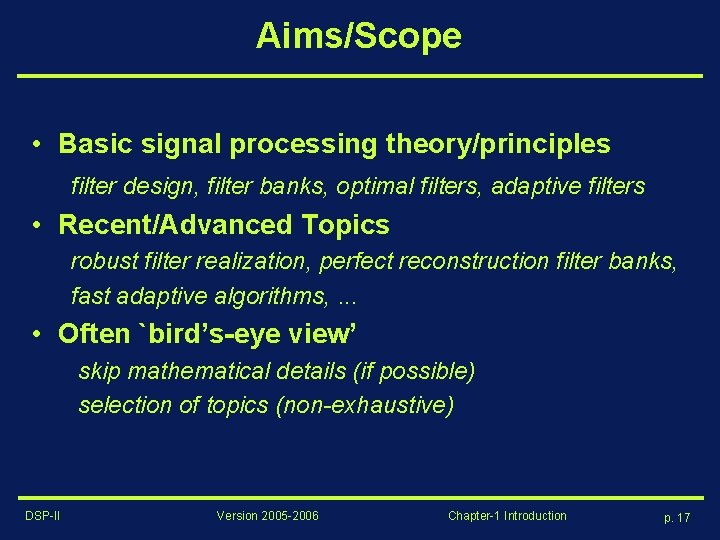 Aims/Scope

• Basic signal processing theory/principles

filter design, filter banks, optimal filters, adaptive filters

• Recent/Advanced Topics

robust filter realization, perfect reconstruction filter banks, fast adaptive algorithms, ...

• Often `bird's-eye view'

skip mathematical details (if possible)

selection of topics (non-exhaustive)

DSP-II Version 2005-2006 Chapter-1 Introduction p. 17